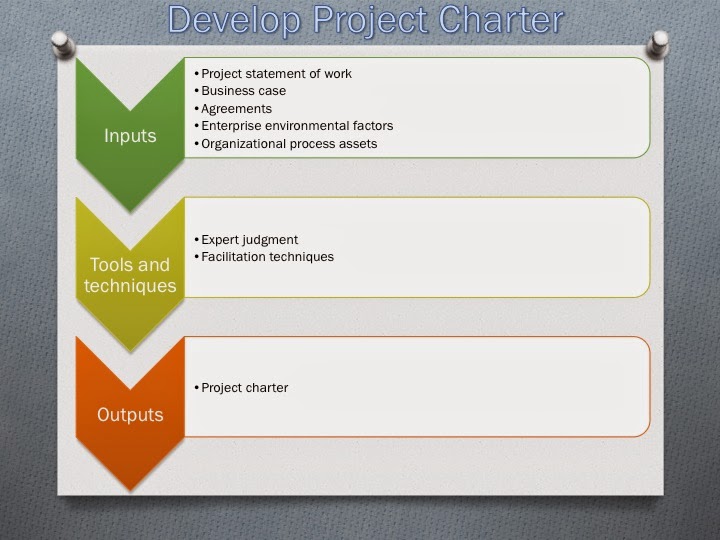 Develop Project Charter

Inputs

• Project statement of work
• Business case
• Agreements
• Enterprise environmental factors
• Organizational process assets

Tools and techniques

• Expert judgment
• Facilitation techniques

Outputs

• Project charter